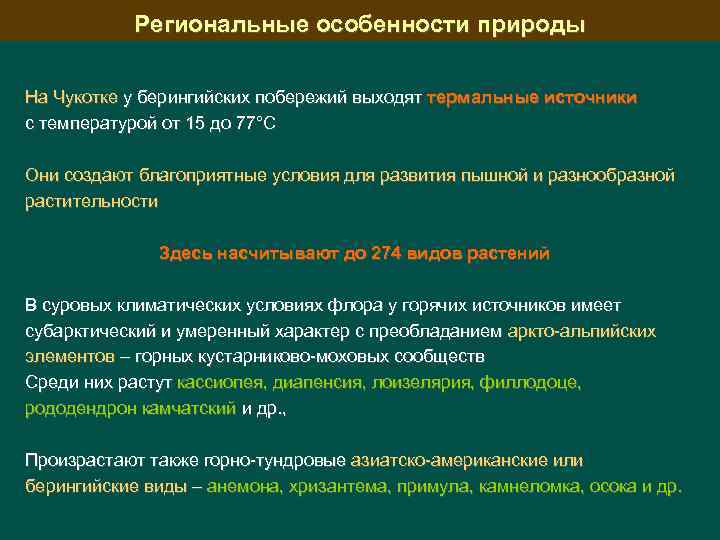 Региональные особенности природы

На Чукотке у берингийских побережий выходят термальные источники с температурой от 15 до 77°С

Они создают благоприятные условия для развития пышной и разнообразной растительности

Здесь насчитывают до 274 видов растений

В суровых климатических условиях флора у горячих источников имеет субарктический и умеренный характер с преобладанием аркто-альпийских элементов – горных кустарниково-моховых сообществ
Среди них растут кассиопея, диапенсия, лоизелярия, филлодоце, рододендрон камчатский и др.,

Произрастают также горно-тундровые азиатско-американские или берингийские виды – анемона, хризантема, примула, камнеломка, осока и др.